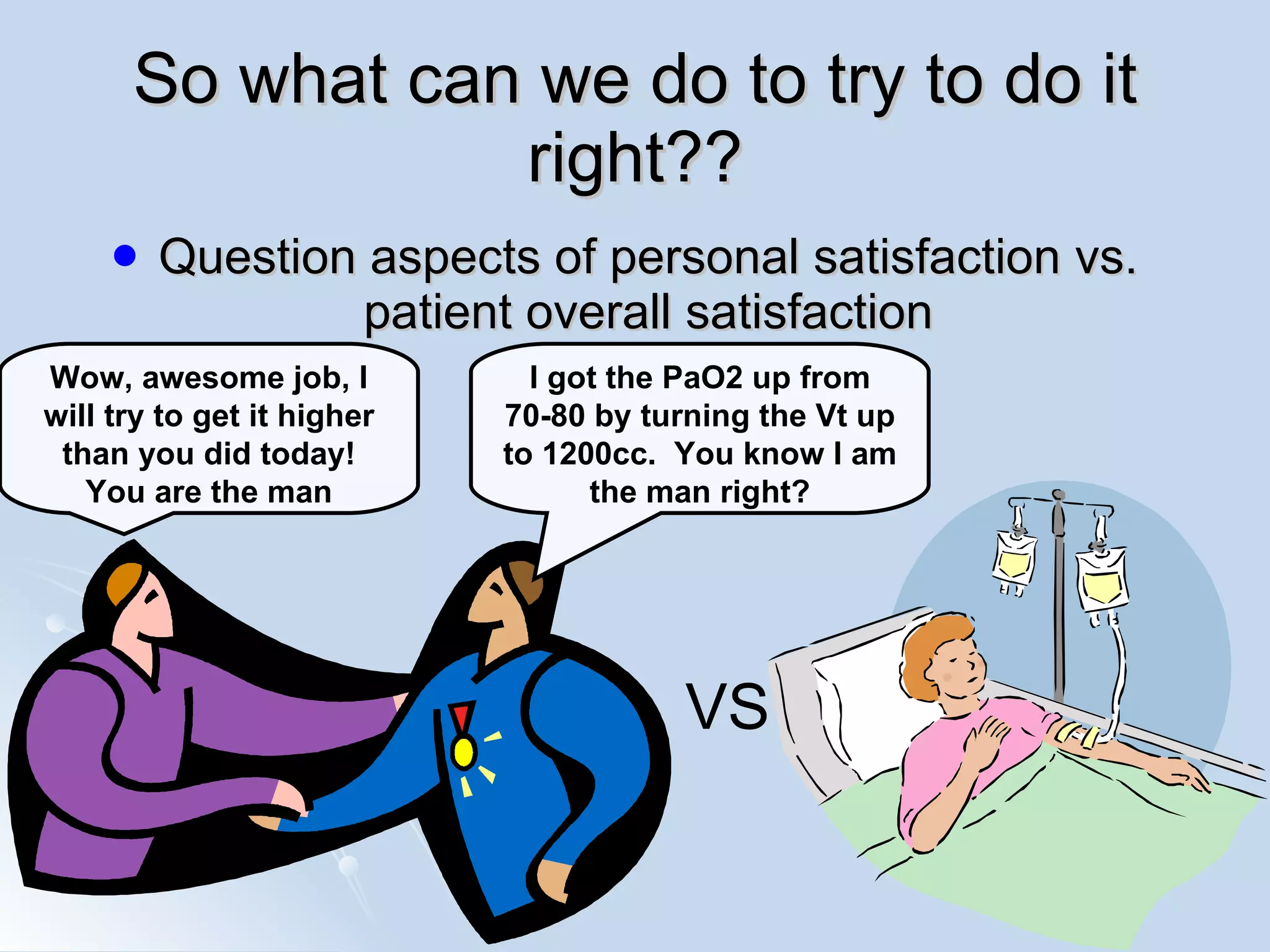 So what can we do to try to do it right??

• Question aspects of personal satisfaction vs. patient overall satisfaction

Wow, awesome job, I will try to get it higher than you did today! You are the man

I got the PaO2 up from 70-80 by turning the Vt up to 1200cc. You know I am the man right?

VS